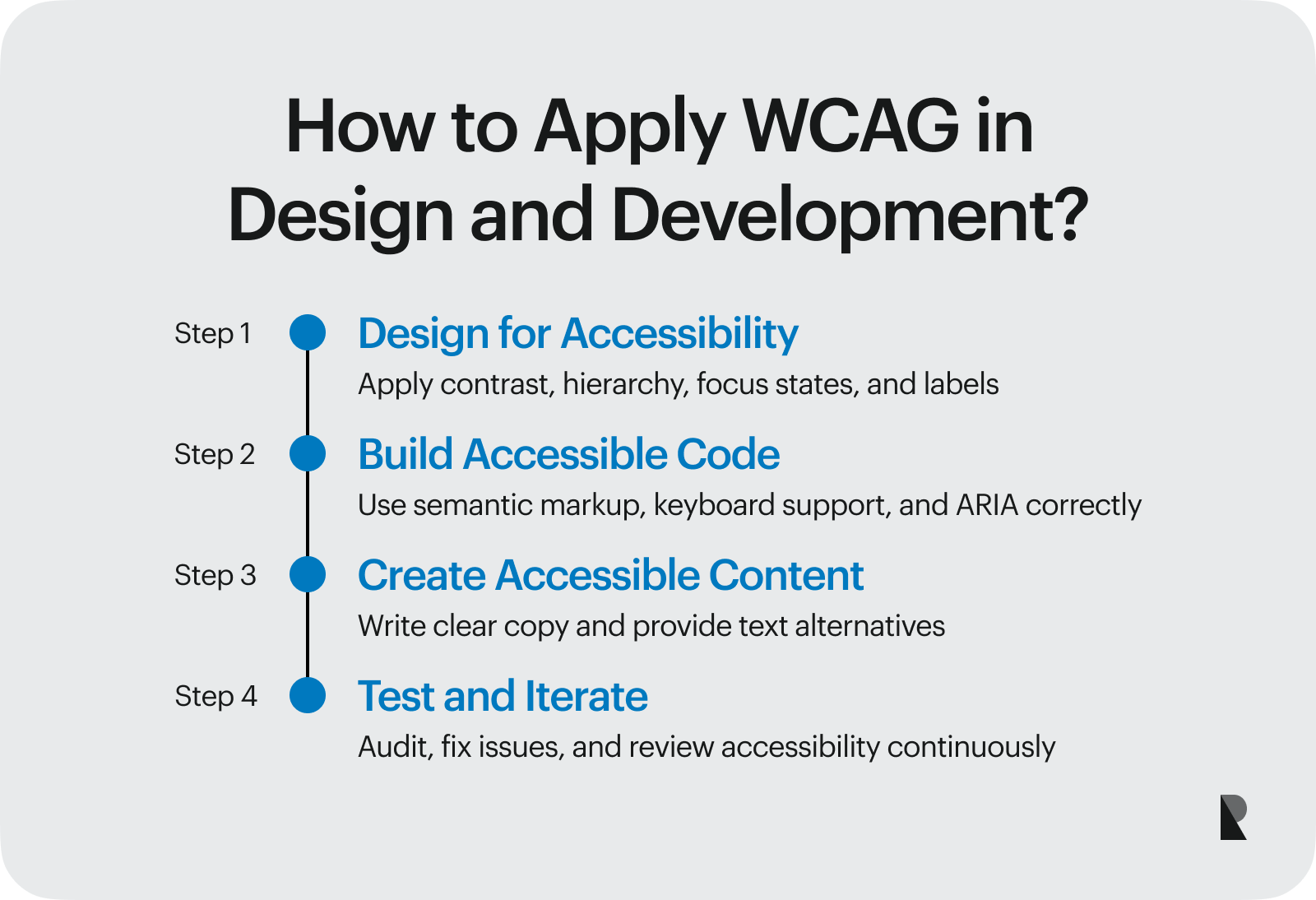 How to Apply WCAG in Design and Development?

Step 1

Design for Accessibility

Apply contrast, hierarchy, focus states, and labels

Step 2

Build Accessible Code

Use semantic markup, keyboard support, and ARIA correctly

Step 3

Create Accessible Content

Write clear copy and provide text alternatives

Step 4

Test and Iterate

Audit, fix issues, and review accessibility continuously